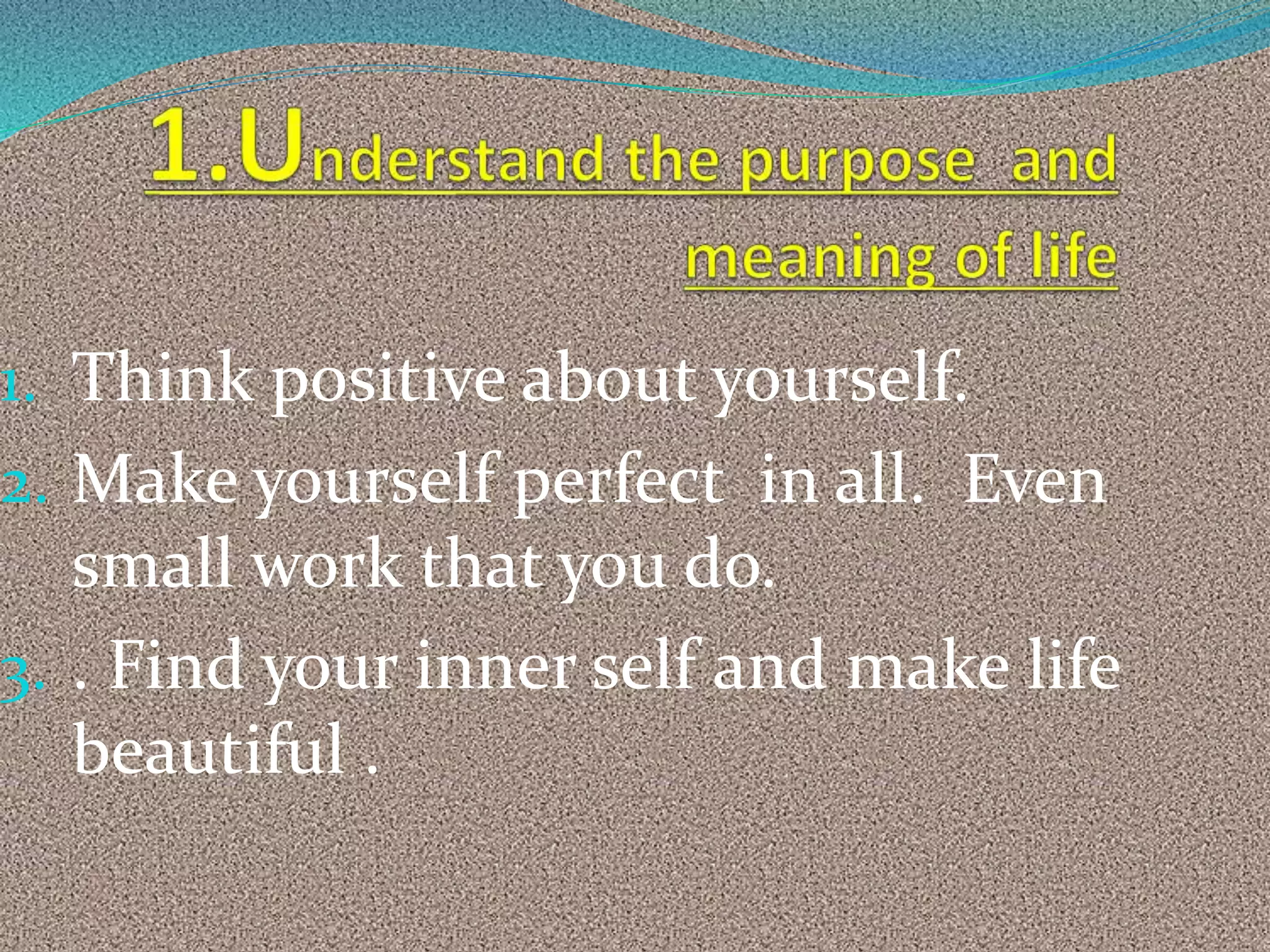 1.Understand the purpose and meaning of life

1. Think positive about yourself.
2. Make yourself perfect in all. Even small work that you do.
3. . Find your inner self and make life beautiful .